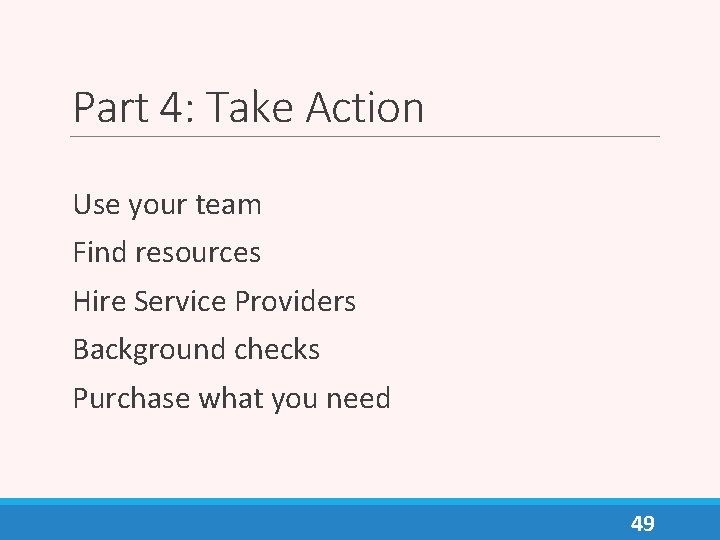 Part 4: Take Action

Use your team

Find resources

Hire Service Providers

Background checks

Purchase what you need

49